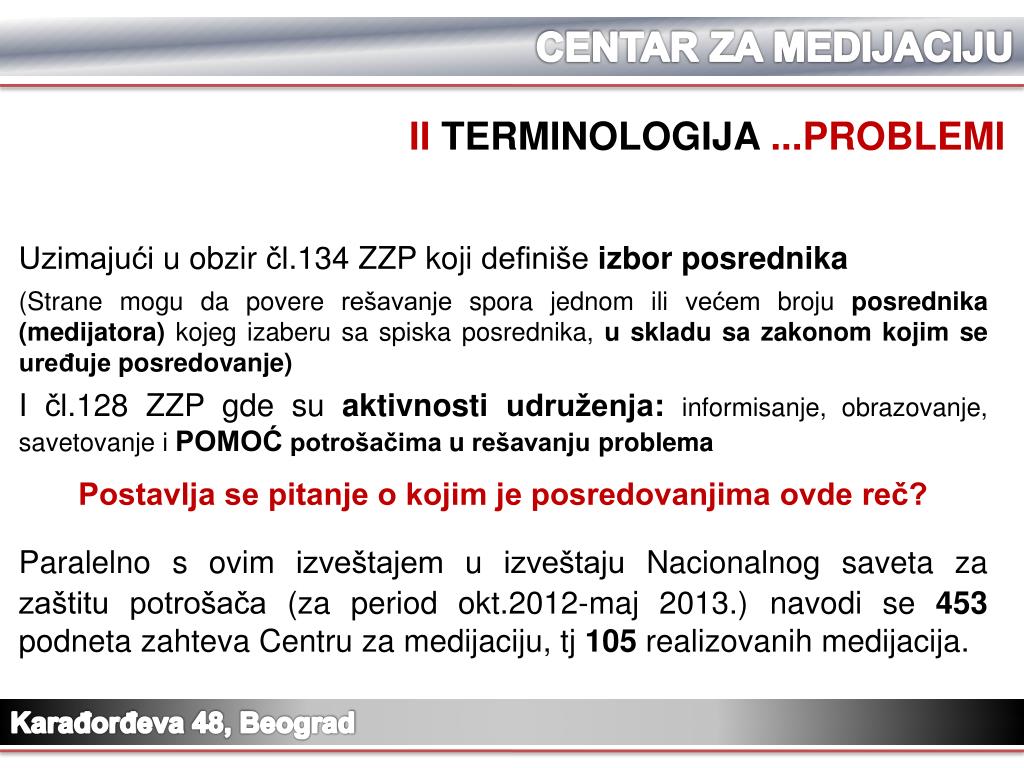 CENTAR ZA MEDIJACIJU

II TERMINOLOGIJA ...PROBLEMI

Uzimajući u obzir čl.134 ZZP koji definiše izbor posrednika

(Strane mogu da povere rešavanje spora jednom ili većem broju posrednika (medijatora) kojeg izaberu sa spiska posrednika, u skladu sa zakonom kojim se uređuje posredovanje)

I čl.128 ZZP gde su aktivnosti udruženja: informisanje, obrazovanje, savetovanje i POMOĆ potrošačima u rešavanju problema

Postavlja se pitanje o kojim je posredovanjima ovde reč?

Paralelno s ovim izveštajem u izveštaju Nacionalnog saveta za zaštitu potrošača (za period okt.2012-maj 2013.) navodi se 453 podneta zahteva Centru za medijaciju, tj 105 realizovanih medijacija.

Karađorđeva 48, Beograd